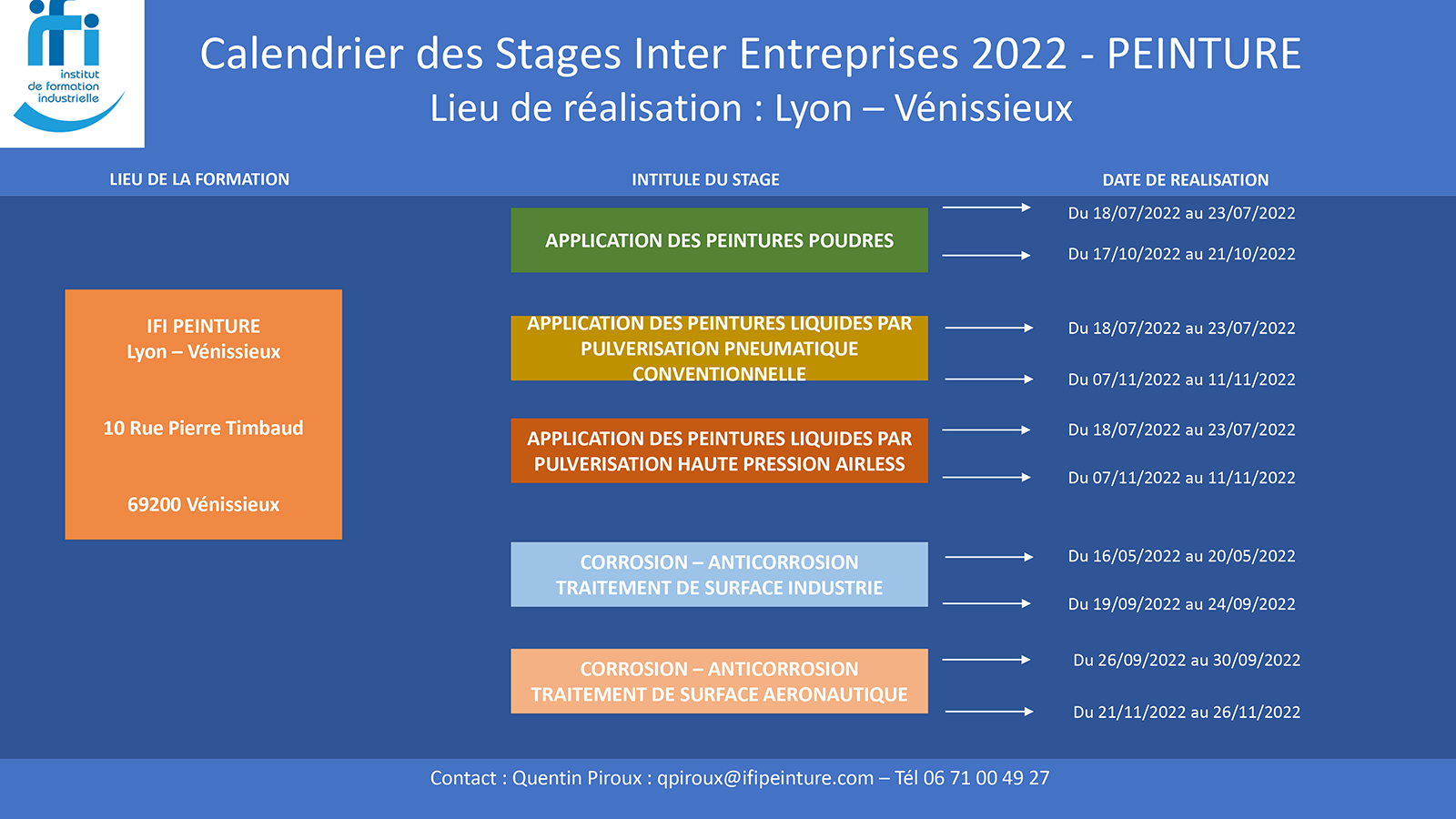 ifi
institut de formation industrielle

Calendrier des Stages Inter Entreprises 2022 - PEINTURE
Lieu de réalisation : Lyon – Vénissieux

LIEU DE LA FORMATION

INTITULE DU STAGE

DATE DE REALISATION

IFI PEINTURE
Lyon – Vénissieux

10 Rue Pierre Timbaud

69200 Vénissieux

APPLICATION DES PEINTURES POUDRES

Du 18/07/2022 au 23/07/2022

Du 17/10/2022 au 21/10/2022

APPLICATION DES PEINTURES LIQUIDES PAR PULVERISATION PNEUMATIQUE CONVENTIONNELLE

Du 18/07/2022 au 23/07/2022

Du 07/11/2022 au 11/11/2022

APPLICATION DES PEINTURES LIQUIDES PAR PULVERISATION HAUTE PRESSION AIRLESS

Du 18/07/2022 au 23/07/2022

Du 07/11/2022 au 11/11/2022

CORROSION – ANTICORROSION
TRAITEMENT DE SURFACE INDUSTRIE

Du 16/05/2022 au 20/05/2022

Du 19/09/2022 au 24/09/2022

CORROSION – ANTICORROSION
TRAITEMENT DE SURFACE AERONAUTIQUE

Du 26/09/2022 au 30/09/2022

Du 21/11/2022 au 26/11/2022

Contact : Quentin Piroux : qpiroux@ifipeinture.com – Tél 06 71 00 49 27